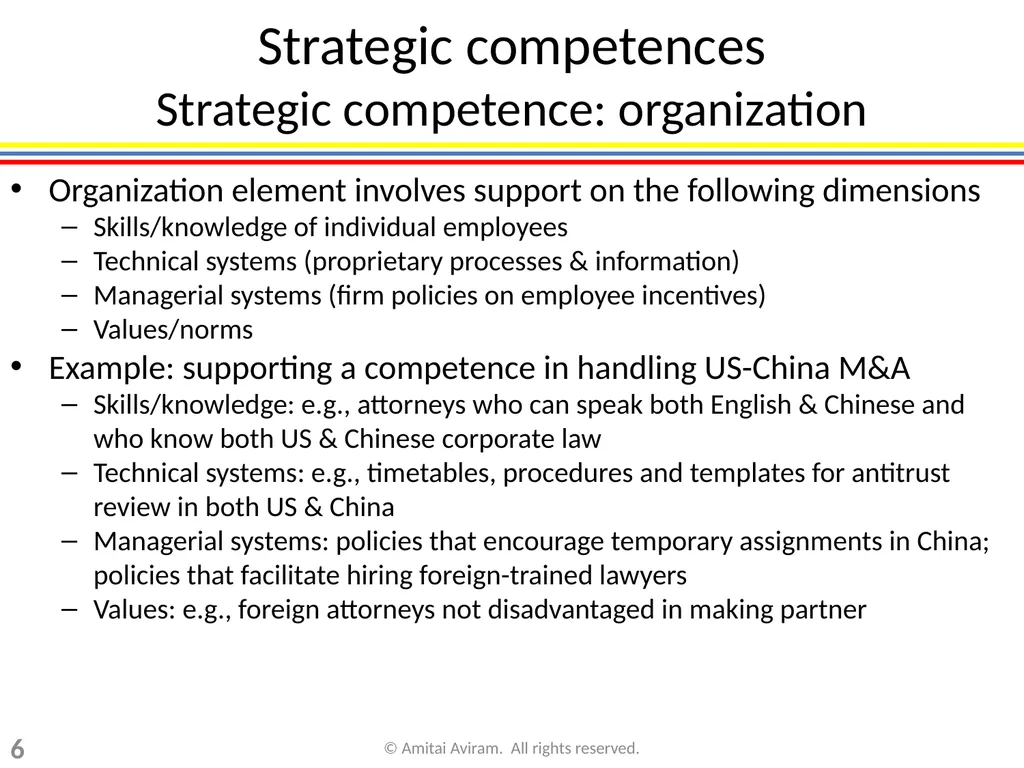 Strategic competences
Strategic competence: organization

• Organization element involves support on the following dimensions
– Skills/knowledge of individual employees
– Technical systems (proprietary processes & information)
– Managerial systems (firm policies on employee incentives)
– Values/norms

• Example: supporting a competence in handling US-China M&A
– Skills/knowledge: e.g., attorneys who can speak both English & Chinese and who know both US & Chinese corporate law
– Technical systems: e.g., timetables, procedures and templates for antitrust review in both US & China
– Managerial systems: policies that encourage temporary assignments in China; policies that facilitate hiring foreign-trained lawyers
– Values: e.g., foreign attorneys not disadvantaged in making partner

6

© Amitai Aviram. All rights reserved.